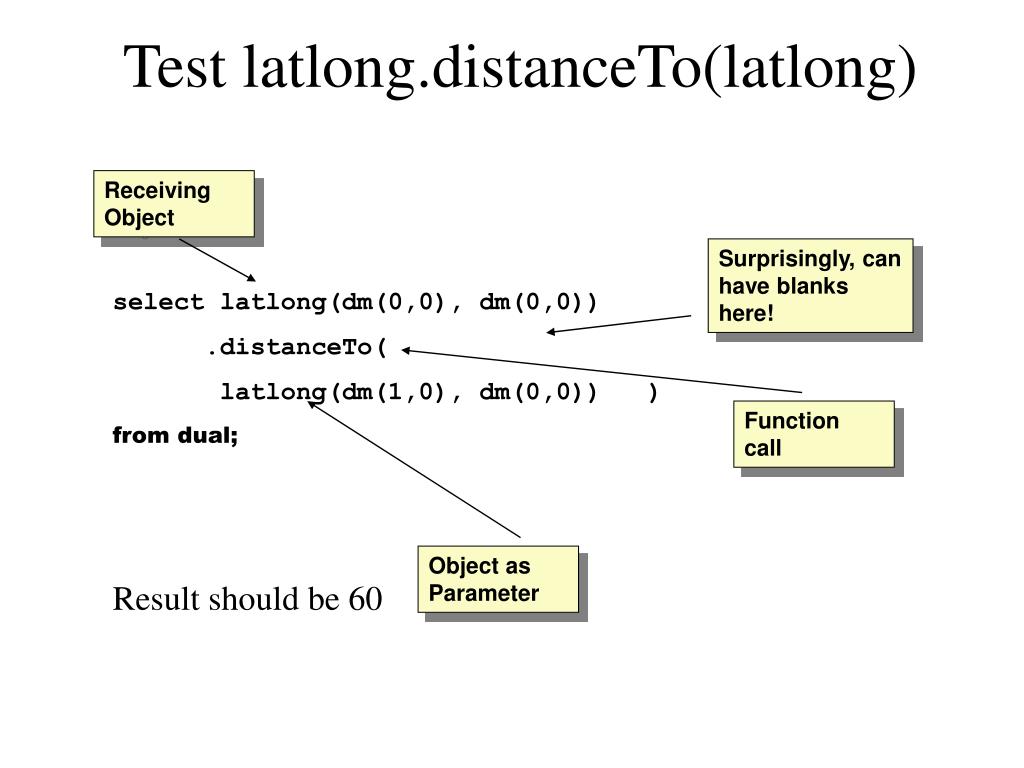 Test latlong.distanceTo(latlong)

Receiving Object

Surprisingly, can have blanks here!

select latlong(dm(0,0), dm(0,0))
.distanceTo(
latlong(dm(1,0), dm(0,0)) )
from dual;

Function call

Object as Parameter

Result should be 60